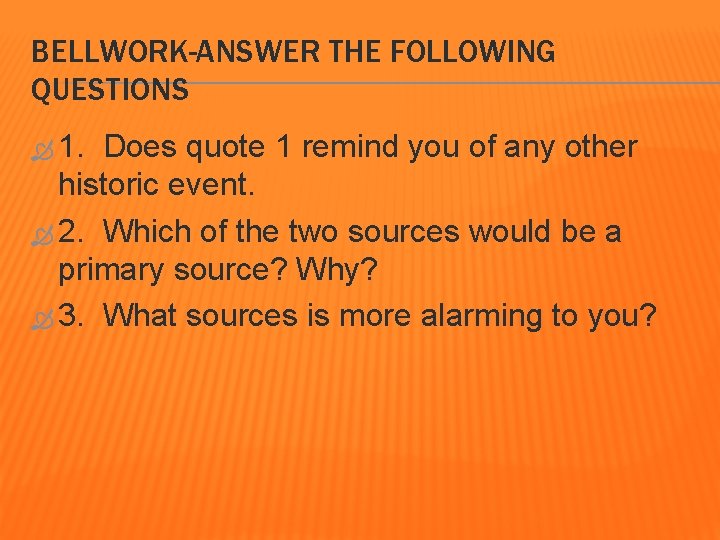 BELLWORK-ANSWER THE FOLLOWING QUESTIONS

1. Does quote 1 remind you of any other historic event.

2. Which of the two sources would be a primary source? Why?

3. What sources is more alarming to you?